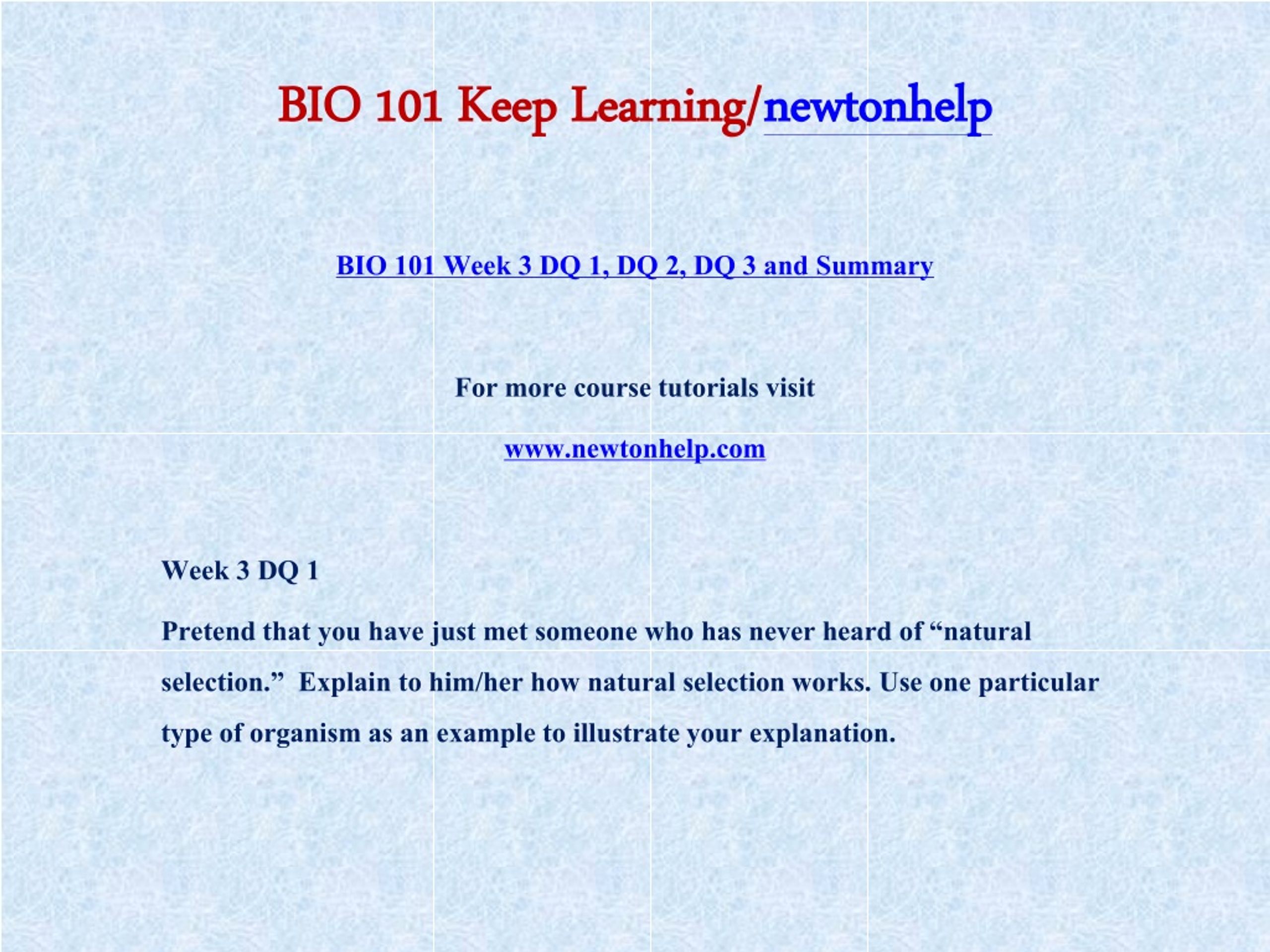 BIO 101 Keep Learning/newtonhelp

BIO 101 Week 3 DQ 1, DQ 2, DQ 3 and Summary

For more course tutorials visit

www.newtonhelp.com

Week 3 DQ 1

Pretend that you have just met someone who has never heard of “natural selection.” Explain to him/her how natural selection works. Use one particular type of organism as an example to illustrate your explanation.